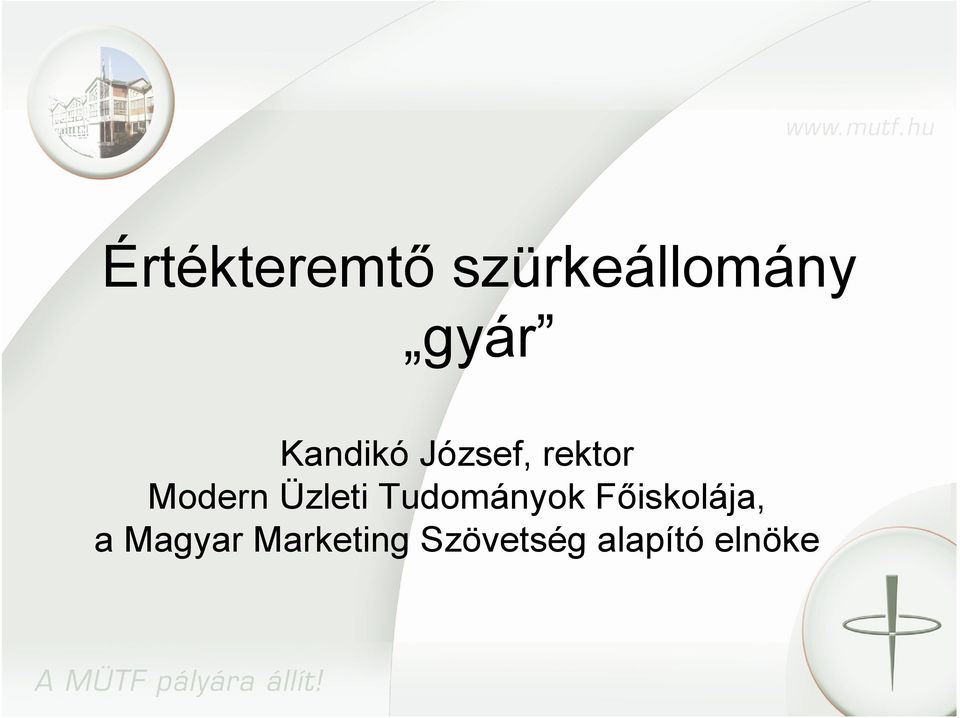 www.mutf.hu

Értékteremtő szürkeállomány „gyár”

Kandikó József, rektor
Modern Üzleti Tudományok Főiskolája,
a Magyar Marketing Szövetség alapító elnöke

A MÜTF pályára állít!